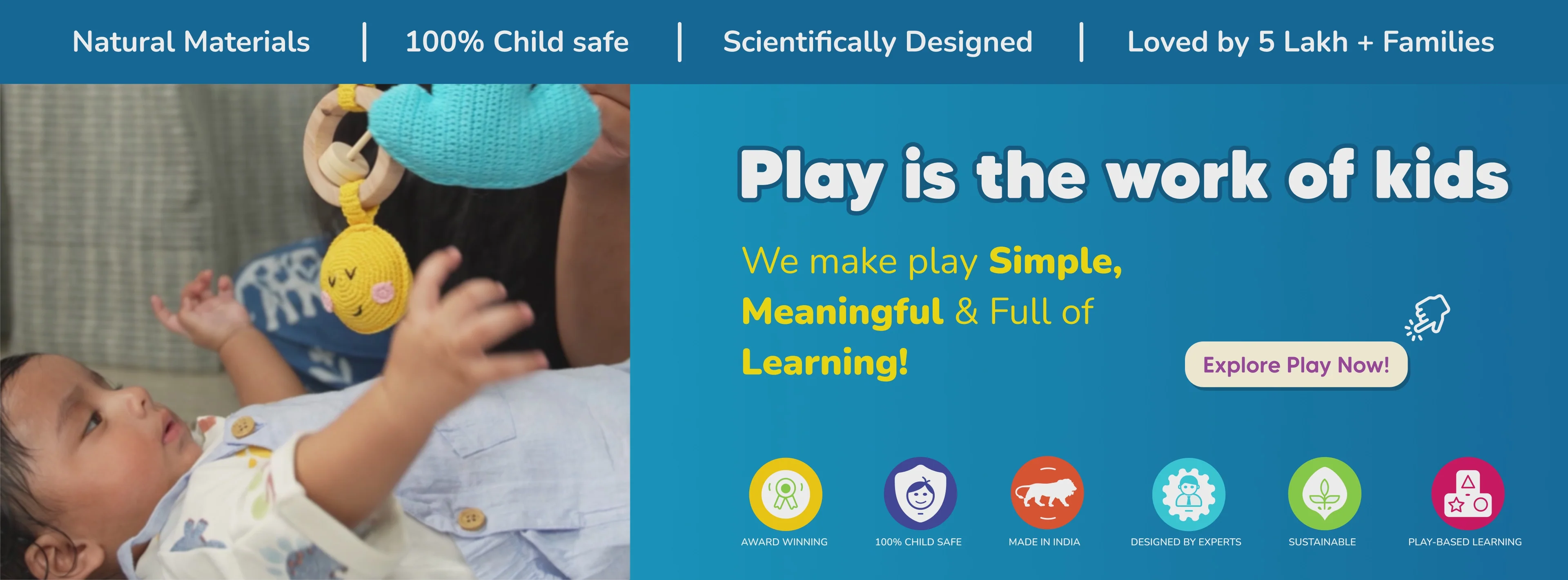 Natural Materials | 100% Child safe | Scientifically Designed | Loved by 5 Lakh + Families

Play is the work of kids

We make play Simple, Meaningful & Full of Learning!

Explore Play Now!

AWARD WINNING

100% CHILD SAFE

MADE IN INDIA

DESIGNED BY EXPERTS

SUSTAINABLE

PLAY-BASED LEARNING